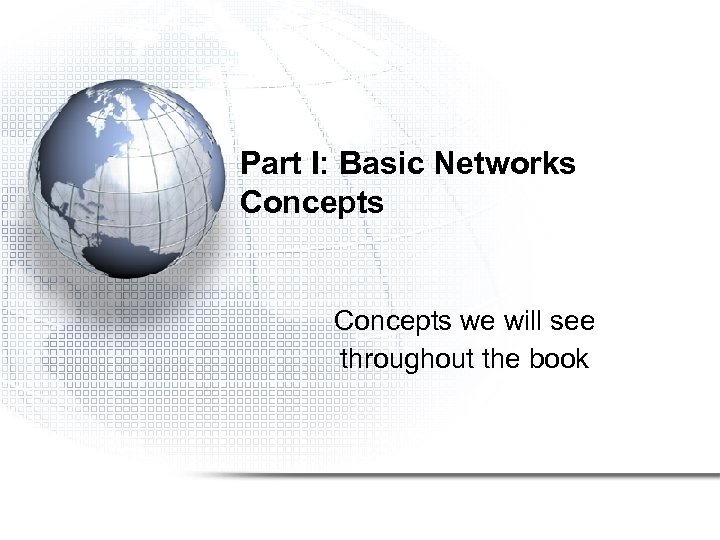 Part I: Basic Networks Concepts

Concepts we will see throughout the book